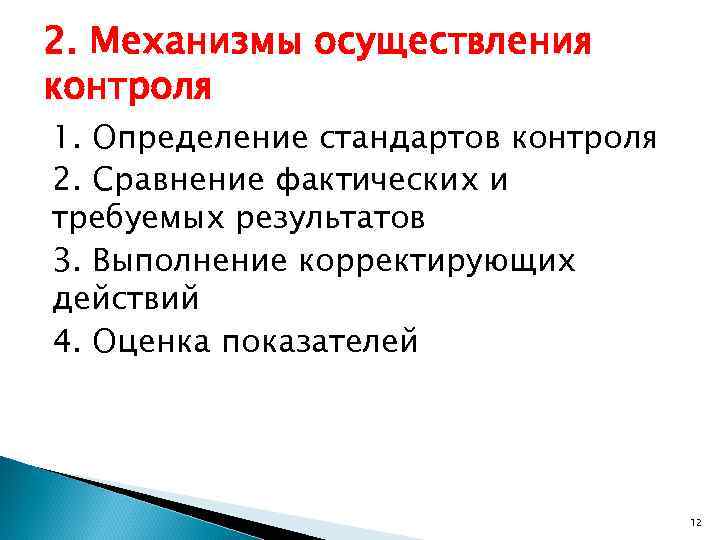 2. Механизмы осуществления контроля

1. Определение стандартов контроля
2. Сравнение фактических и требуемых результатов
3. Выполнение корректирующих действий
4. Оценка показателей

12